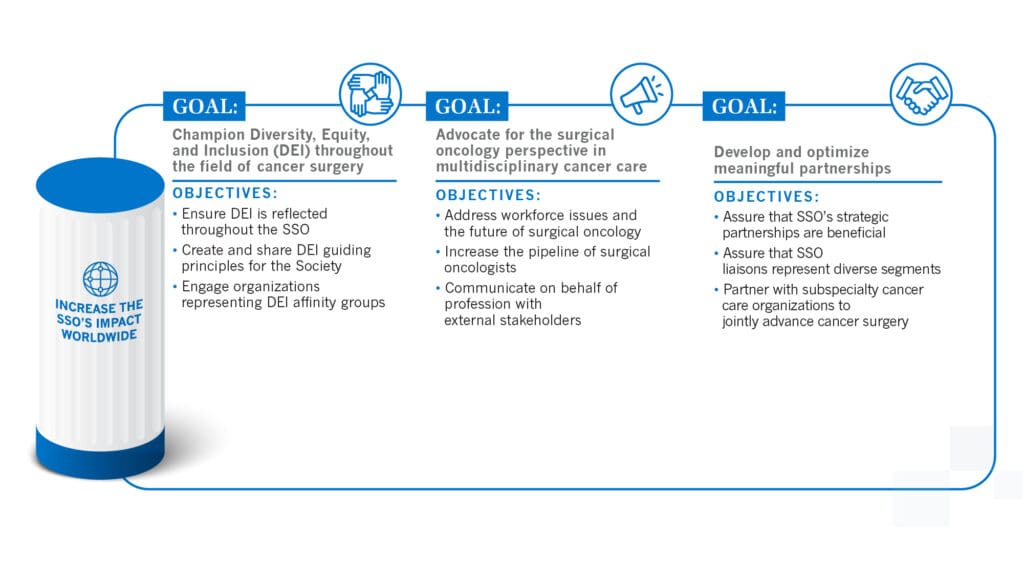 INCREASE THE SSO'S IMPACT WORLDWIDE

GOAL:

Champion Diversity, Equity, and Inclusion (DEI) throughout the field of cancer surgery

OBJECTIVES:

• Ensure DEI is reflected throughout the SSO
• Create and share DEI guiding principles for the Society
• Engage organizations representing DEI affinity groups

GOAL:

Advocate for the surgical oncology perspective in multidisciplinary cancer care

OBJECTIVES:

• Address workforce issues and the future of surgical oncology
• Increase the pipeline of surgical oncologists
• Communicate on behalf of profession with external stakeholders

GOAL:

Develop and optimize meaningful partnerships

OBJECTIVES:

• Assure that SSO's strategic partnerships are beneficial
• Assure that SSO liaisons represent diverse segments
• Partner with subspecialty cancer care organizations to jointly advance cancer surgery